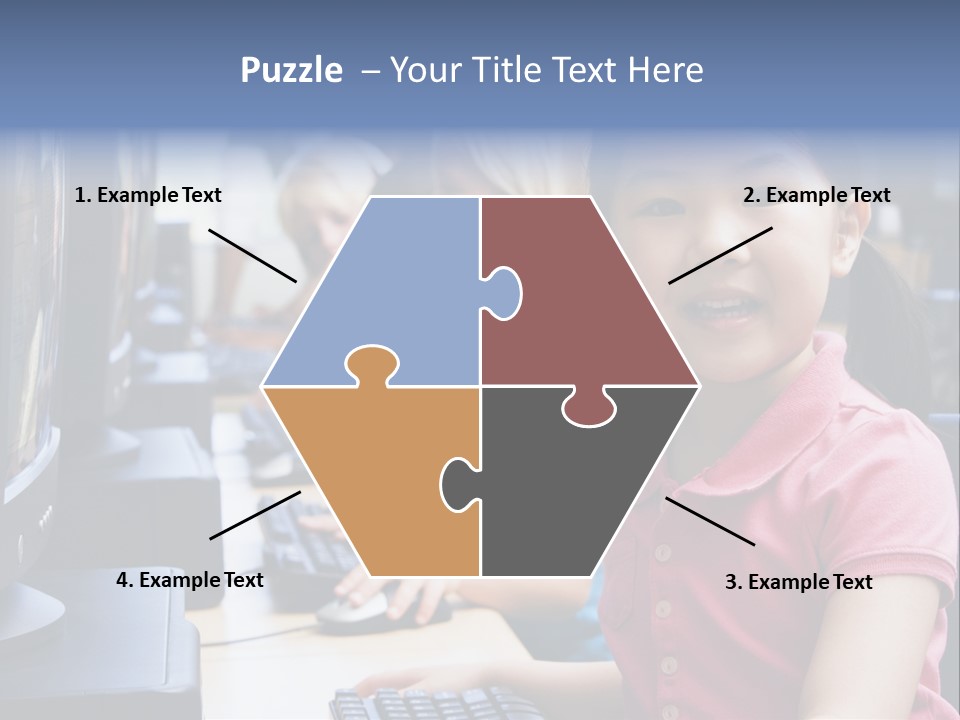 Puzzle – Your Title Text Here

1. Example Text

2. Example Text

4. Example Text

3. Example Text